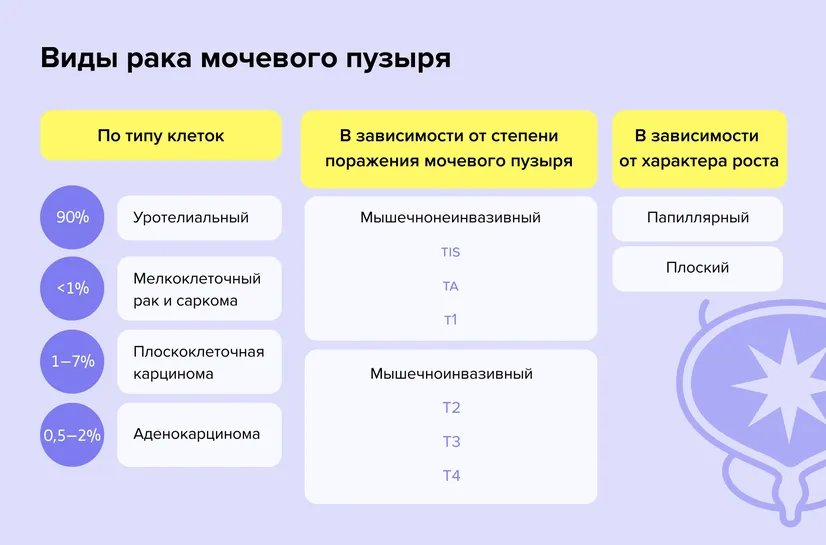 Виды рака мочевого пузыря

По типу клеток

90% Уротелиальный

<1% Мелкоклеточный рак и саркома

1–7% Плоскоклеточная карцинома

0,5–2% Аденокарцинома

В зависимости от степени поражения мочевого пузыря

Мышечнонеинвазивный

TIS

TA

T1

Мышечноинвазивный

T2

T3

T4

В зависимости от характера роста

Папиллярный

Плоский